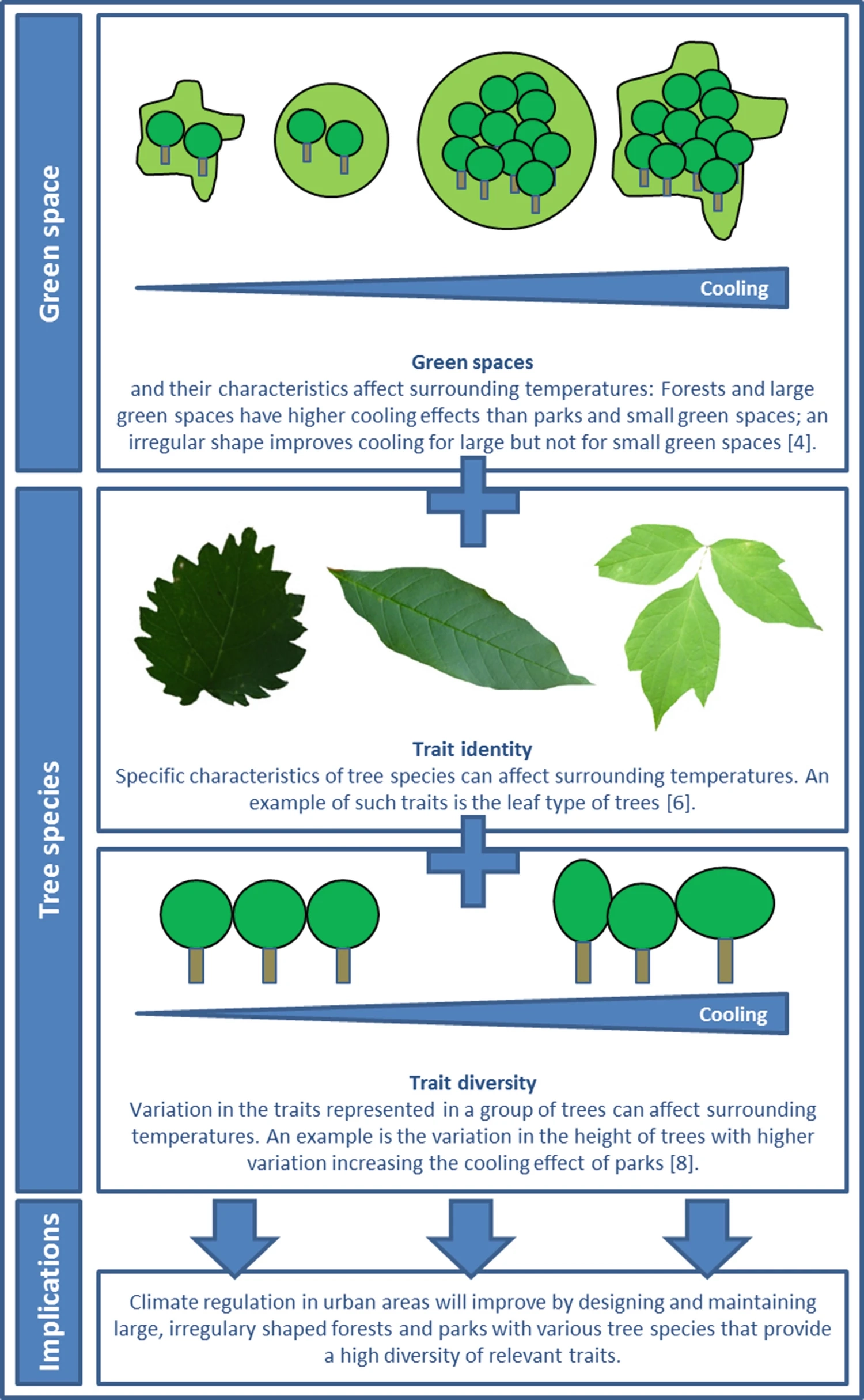 Green space

Cooling

Green spaces
and their characteristics affect surrounding temperatures: Forests and large green spaces have higher cooling effects than parks and small green spaces; an irregular shape improves cooling for large but not for small green spaces [4].

Tree species

Trait identity
Specific characteristics of tree species can affect surrounding temperatures. An example of such traits is the leaf type of trees [6].

Cooling

Trait diversity
Variation in the traits represented in a group of trees can affect surrounding temperatures. An example is the variation in the height of trees with higher variation increasing the cooling effect of parks [8].

Implications

Climate regulation in urban areas will improve by designing and maintaining large, irregulary shaped forests and parks with various tree species that provide a high diversity of relevant traits.